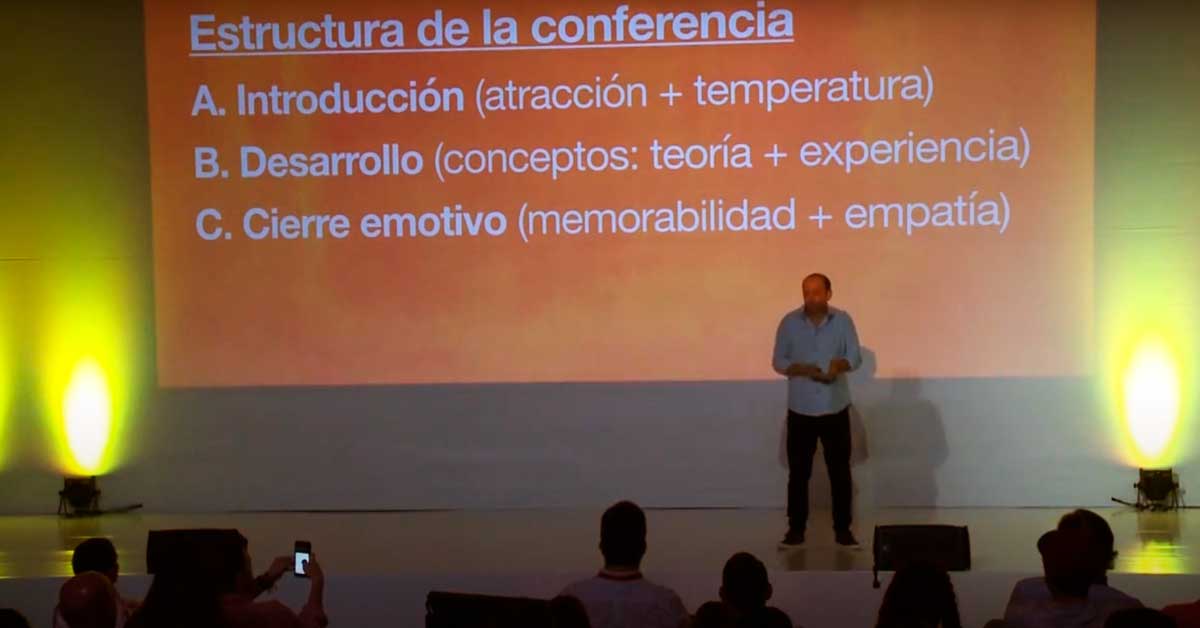 Estructura de la conferencia

A. Introducción (atracción + temperatura)

B. Desarrollo (conceptos: teoría + experiencia)

C. Cierre emotivo (memorabilidad + empatía)